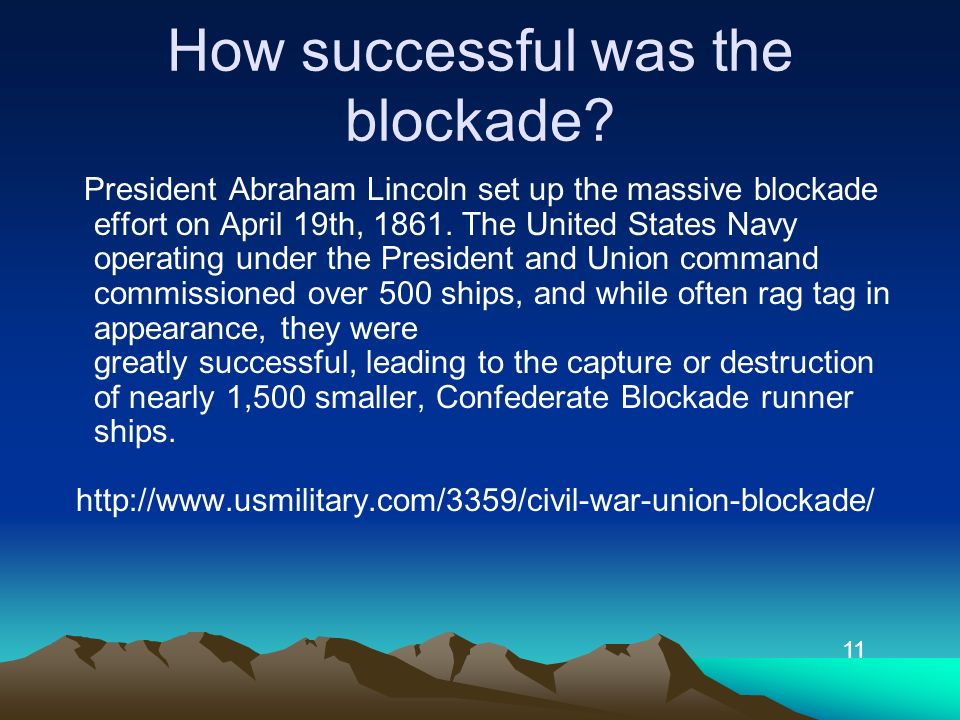 How successful was the blockade?

President Abraham Lincoln set up the massive blockade effort on April 19th, 1861. The United States Navy operating under the President and Union command commissioned over 500 ships, and while often rag tag in appearance, they were
greatly successful, leading to the capture or destruction of nearly 1,500 smaller, Confederate Blockade runner ships.

http://www.usmilitary.com/3359/civil-war-union-blockade/

11